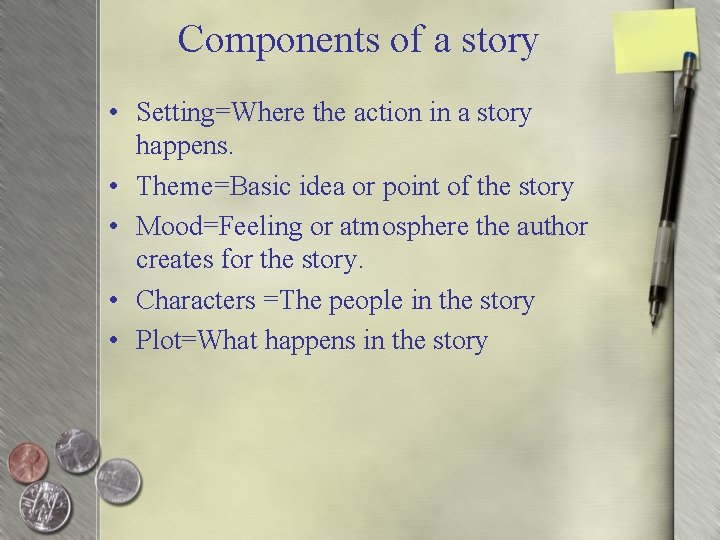 Components of a story

• Setting=Where the action in a story happens.
• Theme=Basic idea or point of the story
• Mood=Feeling or atmosphere the author creates for the story.
• Characters =The people in the story
• Plot=What happens in the story